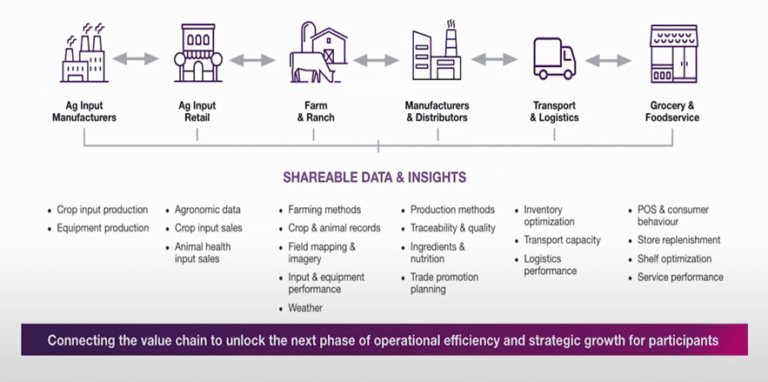 Ag Input Manufacturers

Ag Input Retail

Farm & Ranch

Manufacturers & Distributors

Transport & Logistics

Grocery & Foodservice

SHAREABLE DATA & INSIGHTS

• Crop input production
• Equipment production

• Agronomic data
• Crop input sales
• Animal health input sales

• Farming methods
• Crop & animal records
• Field mapping & imagery
• Input & equipment performance
• Weather

• Production methods
• Traceability & quality
• Ingredients & nutrition
• Trade promotion planning

• Inventory optimization
• Transport capacity
• Logistics performance

• POS & consumer behaviour
• Store replenishment
• Shelf optimization
• Service performance

Connecting the value chain to unlock the next phase of operational efficiency and strategic growth for participants